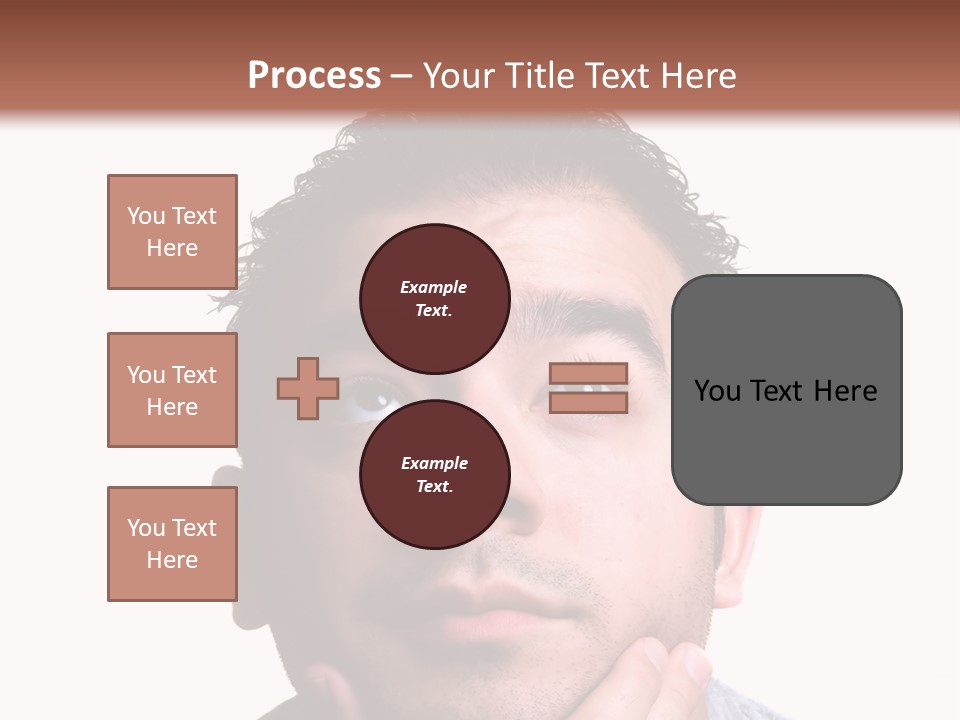 Process – Your Title Text Here

You Text Here

You Text Here

You Text Here

Example Text.

Example Text.

You Text Here